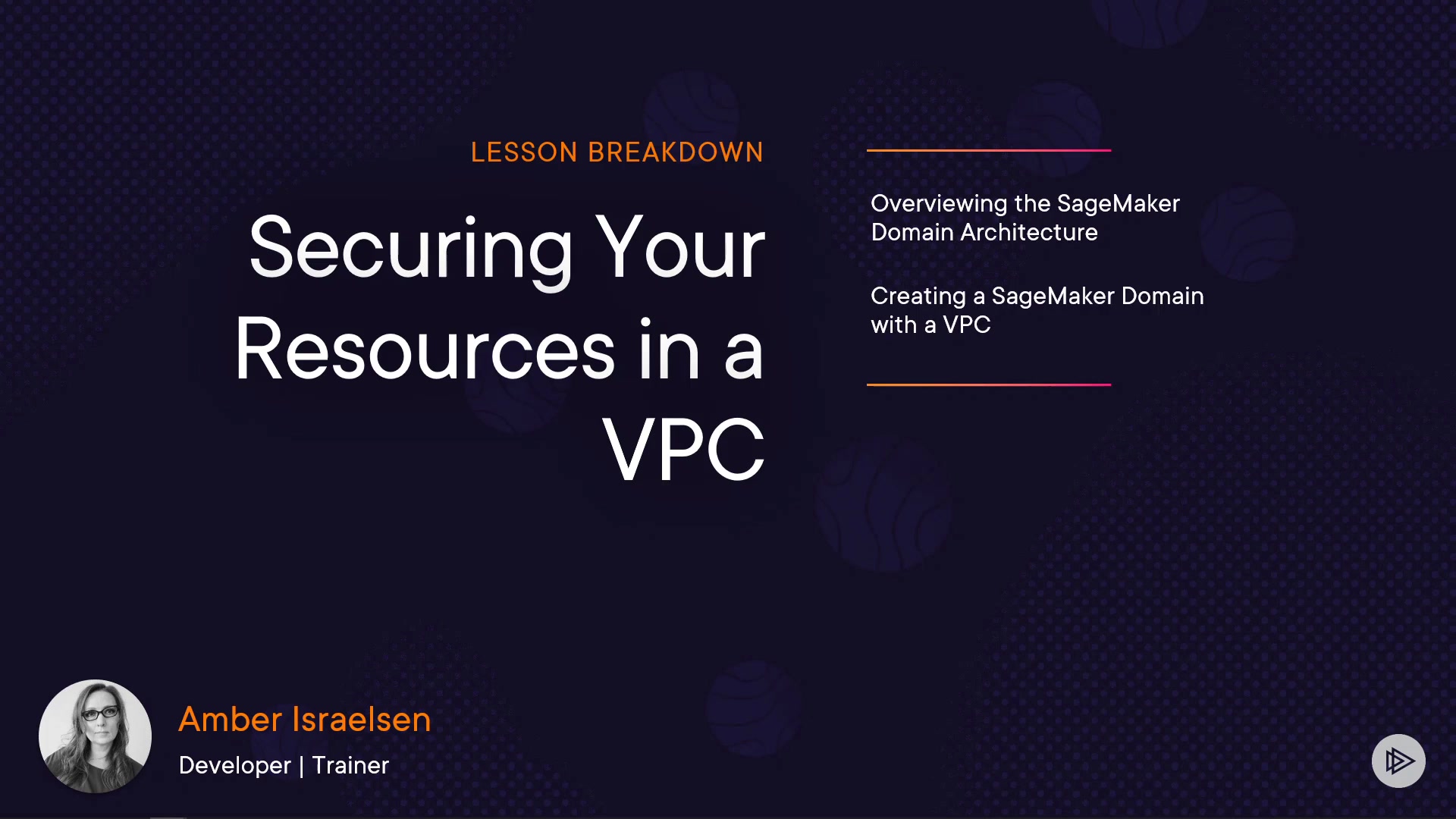 LESSON BREAKDOWN

Securing Your Resources in a VPC

Overviewing the SageMaker Domain Architecture

Creating a SageMaker Domain with a VPC

Amber Israelsen

Developer | Trainer